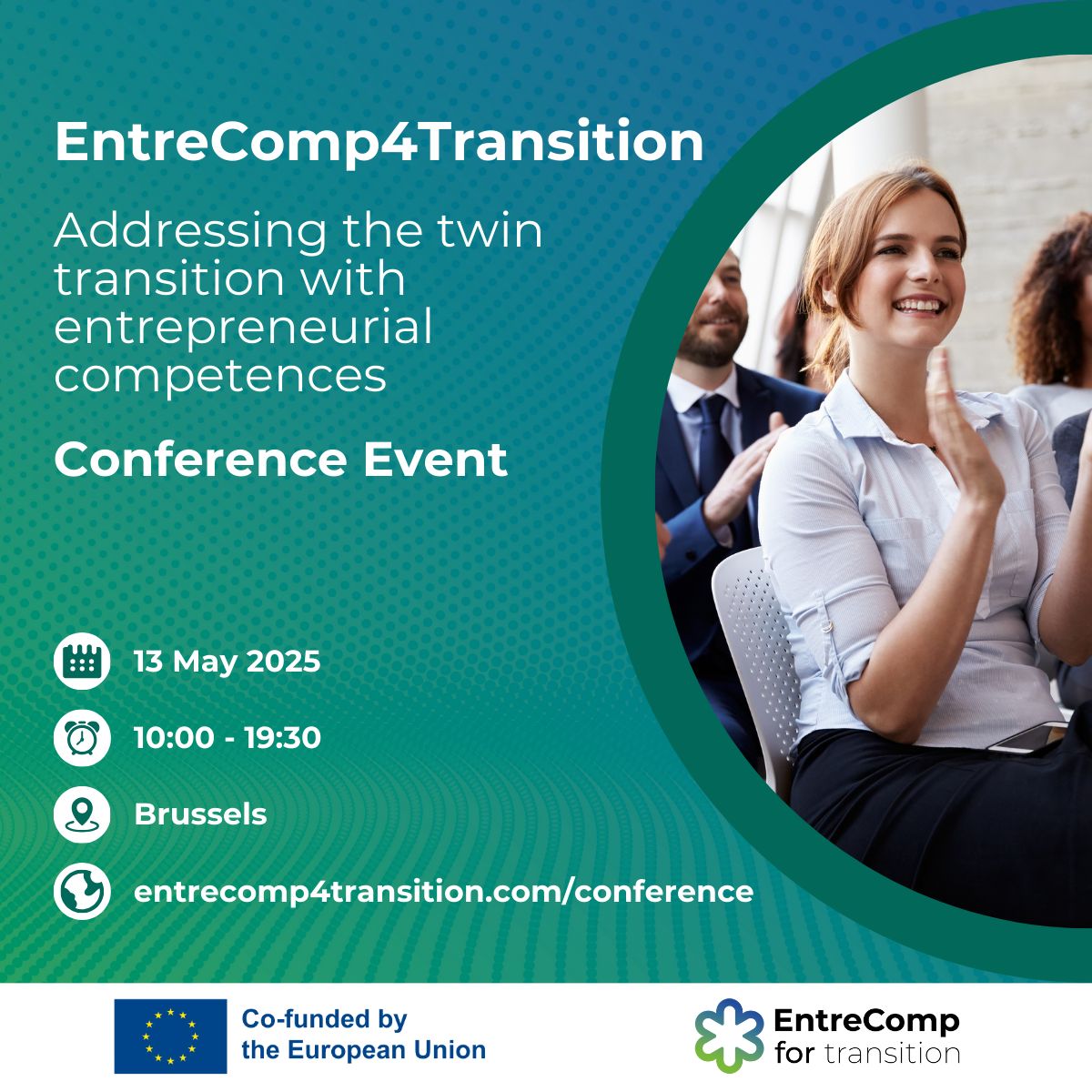 EntreComp4Transition

Addressing the twin transition with entrepreneurial competences

Conference Event

13 May 2025

10:00 - 19:30

Brussels

entrecomp4transition.com/conference

Co-funded by the European Union

EntreComp for transition